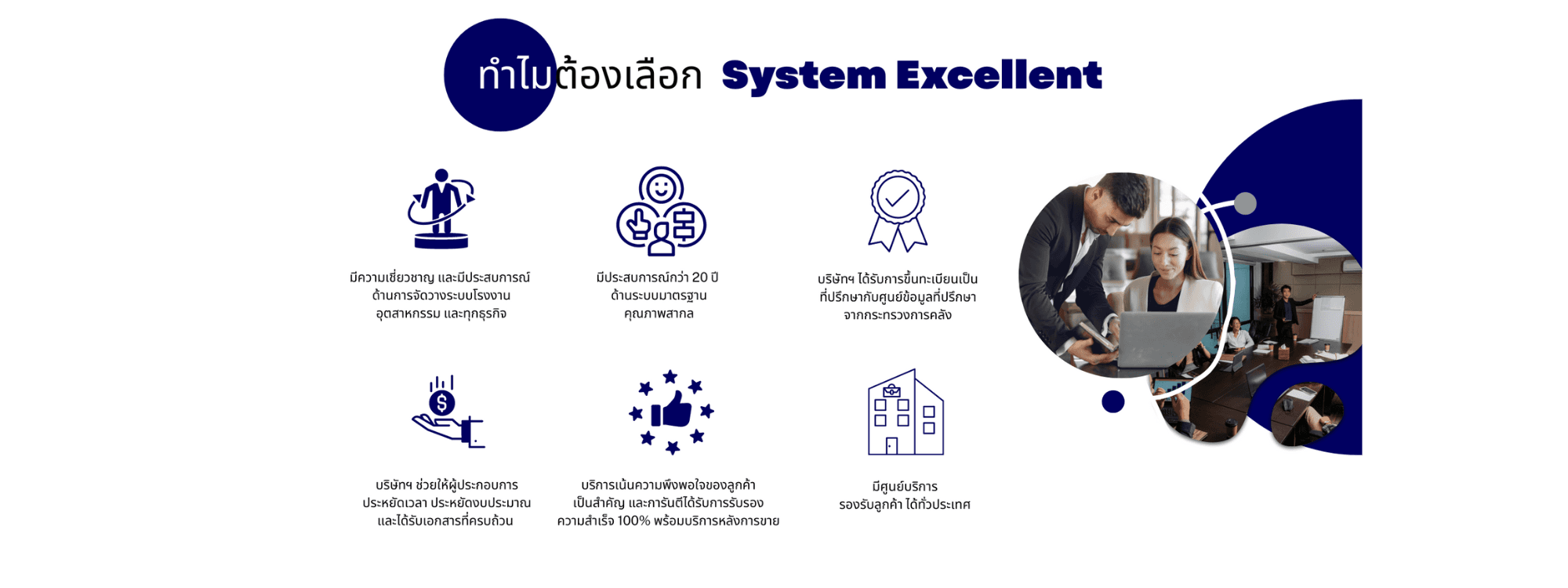 ทำไมต้องเลือก System Excellent

มีความเชี่ยวชาญ และมีประสบการณ์ ด้านการจัดวางระบบโรงงาน อุตสาหกรรม และทุกธุรกิจ

มีประสบการณ์กว่า 20 ปี ด้านระบบมาตรฐาน คุณภาพสากล

บริษัทฯ ได้รับการขึ้นทะเบียนเป็น ที่ปรึกษากับศูนย์ข้อมูลที่ปรึกษา จากกระทรวงการคลัง

บริษัทฯ ช่วยให้ผู้ประกอบการ ประหยัดเวลา ประหยัดงบประมาณ และได้รับเอกสารที่ครบถ้วน

บริการเน้นความพึงพอใจของลูกค้า เป็นสำคัญ และการันตีได้รับการรับรอง ความสำเร็จ 100% พร้อมบริการหลังการขาย

มีศูนย์บริการ รองรับลูกค้า ได้ทั่วประเทศ